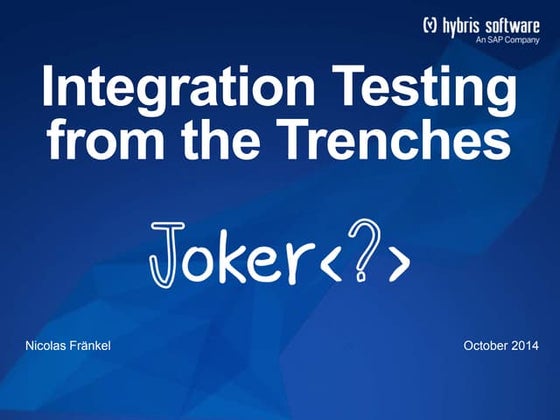 hybris software
An SAP Company

Integration Testing from the Trenches

Joker<?>

Nicolas Fränkel

October 2014